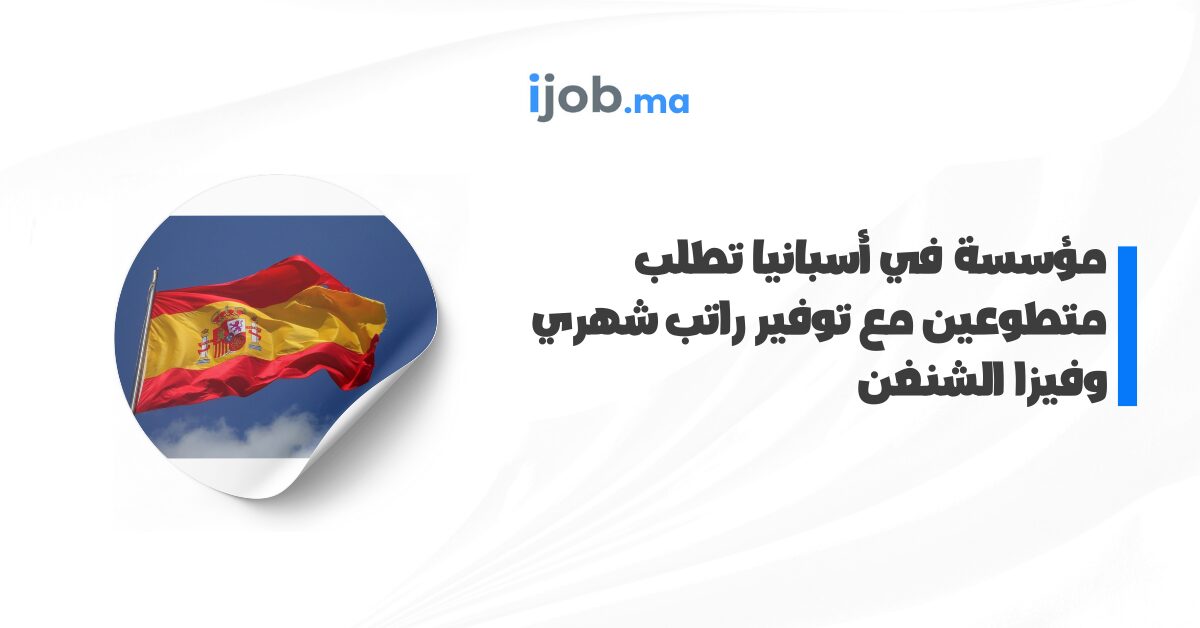 ijob.ma

مؤسسة في أسبانيا تطلب متطوعين مع توفير راتب شهري وفيزا الشنغن